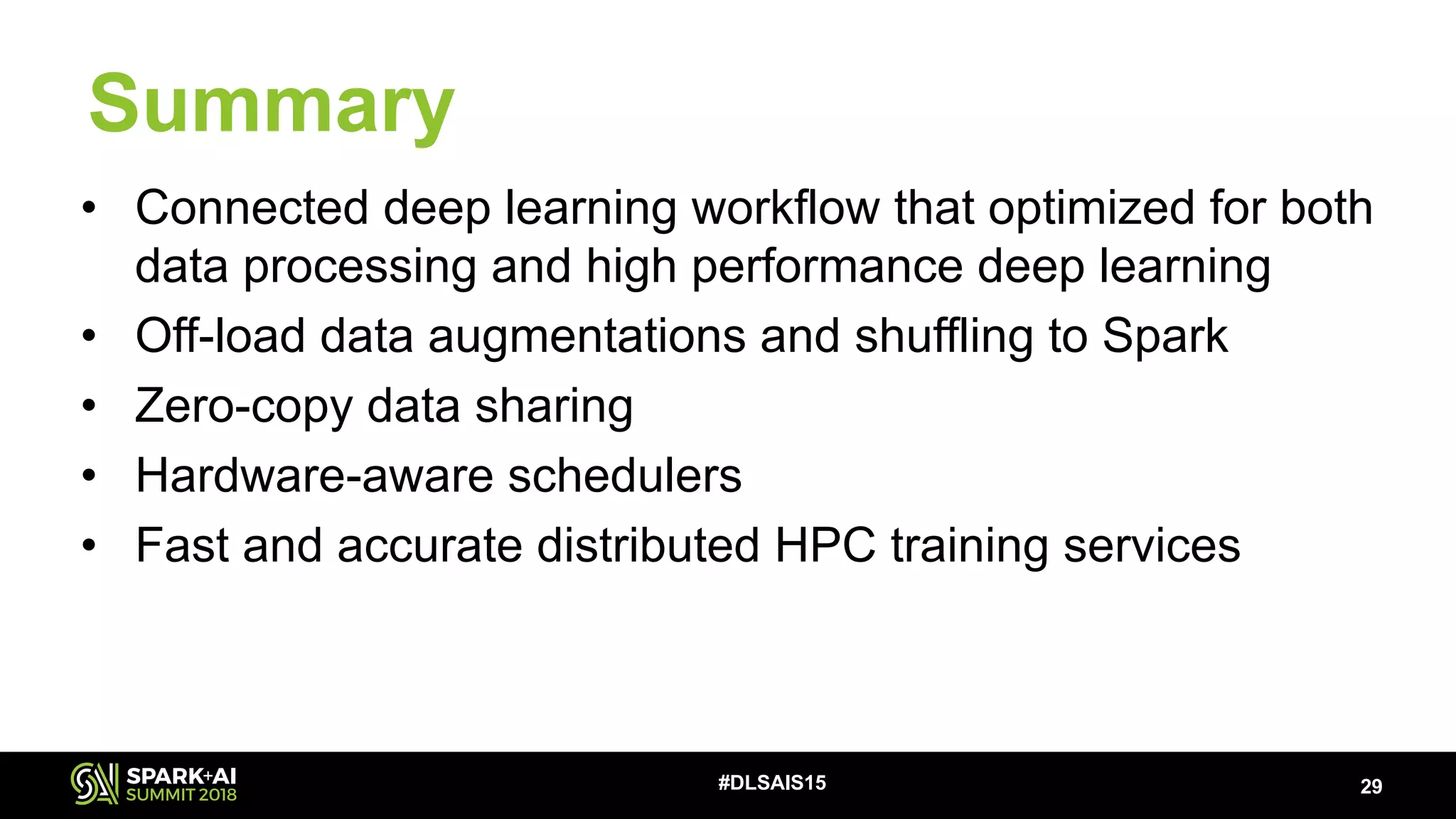 Summary

• Connected deep learning workflow that optimized for both data processing and high performance deep learning
• Off-load data augmentations and shuffling to Spark
• Zero-copy data sharing
• Hardware-aware schedulers
• Fast and accurate distributed HPC training services

SPARK+AI SUMMIT 2018
#DLSAIS15
29